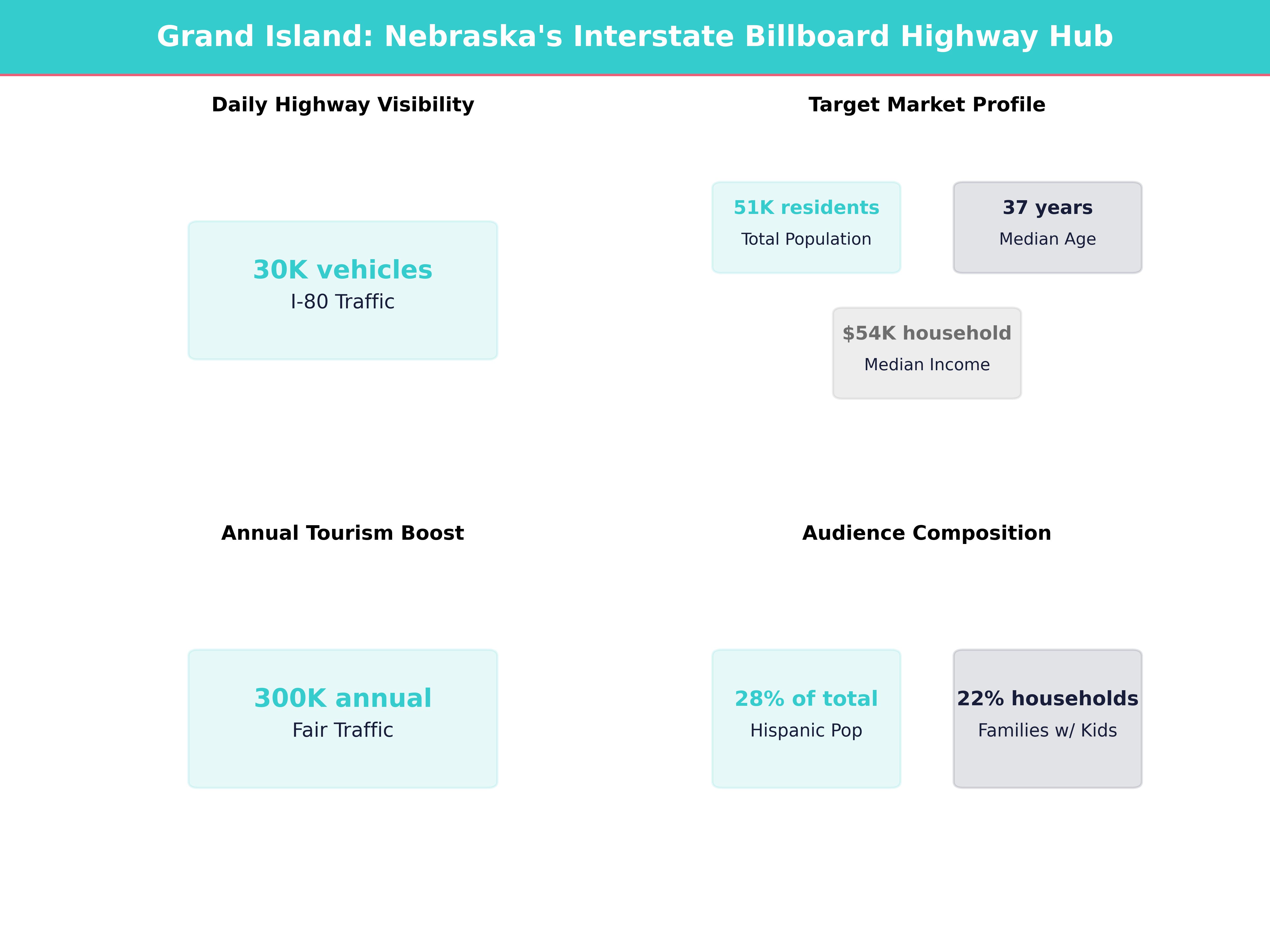 Grand Island: Nebraska's Interstate Billboard Highway Hub

Daily Highway Visibility

30K vehicles
I-80 Traffic

Target Market Profile

51K residents
Total Population

37 years
Median Age

$54K household
Median Income

Annual Tourism Boost

300K annual
Fair Traffic

Audience Composition

28% of total
Hispanic Pop

22% households
Families w/ Kids